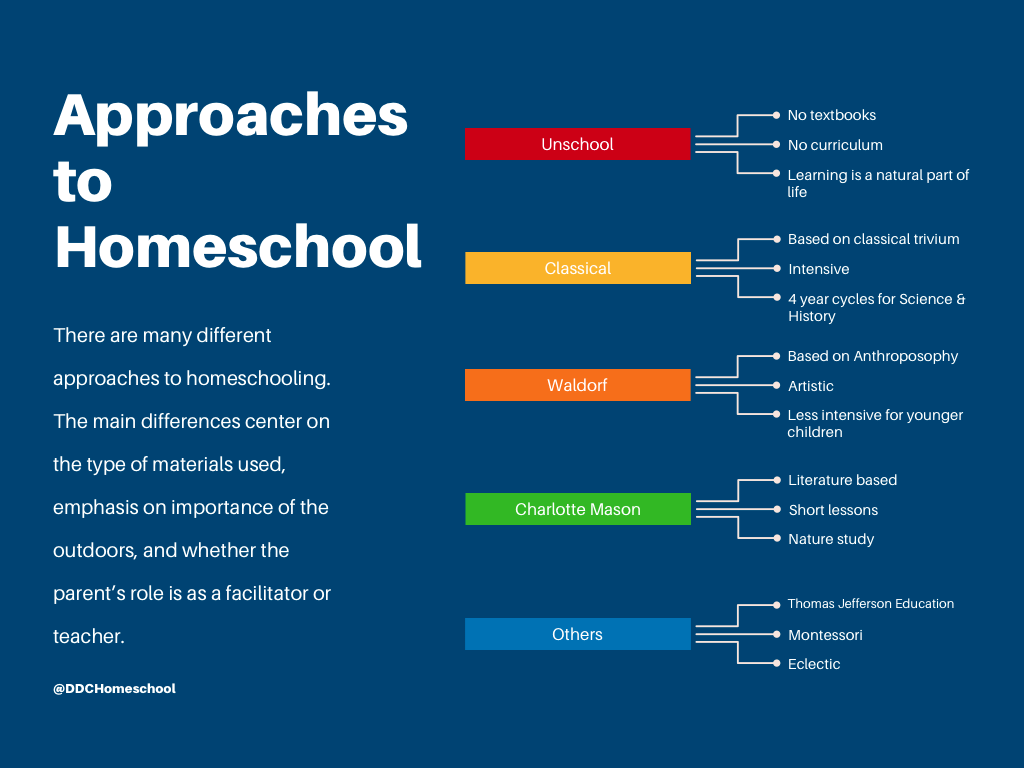 Approaches to Homeschool

There are many different approaches to homeschooling. The main differences center on the type of materials used, emphasis on importance of the outdoors, and whether the parent's role is as a facilitator or teacher.

@DDCHomeschool

Unschool
No textbooks
No curriculum
Learning is a natural part of life

Classical
Based on classical trivium
Intensive
4 year cycles for Science & History

Waldorf
Based on Anthroposophy
Artistic
Less intensive for younger children

Charlotte Mason
Literature based
Short lessons
Nature study

Others
Thomas Jefferson Education
Montessori
Eclectic